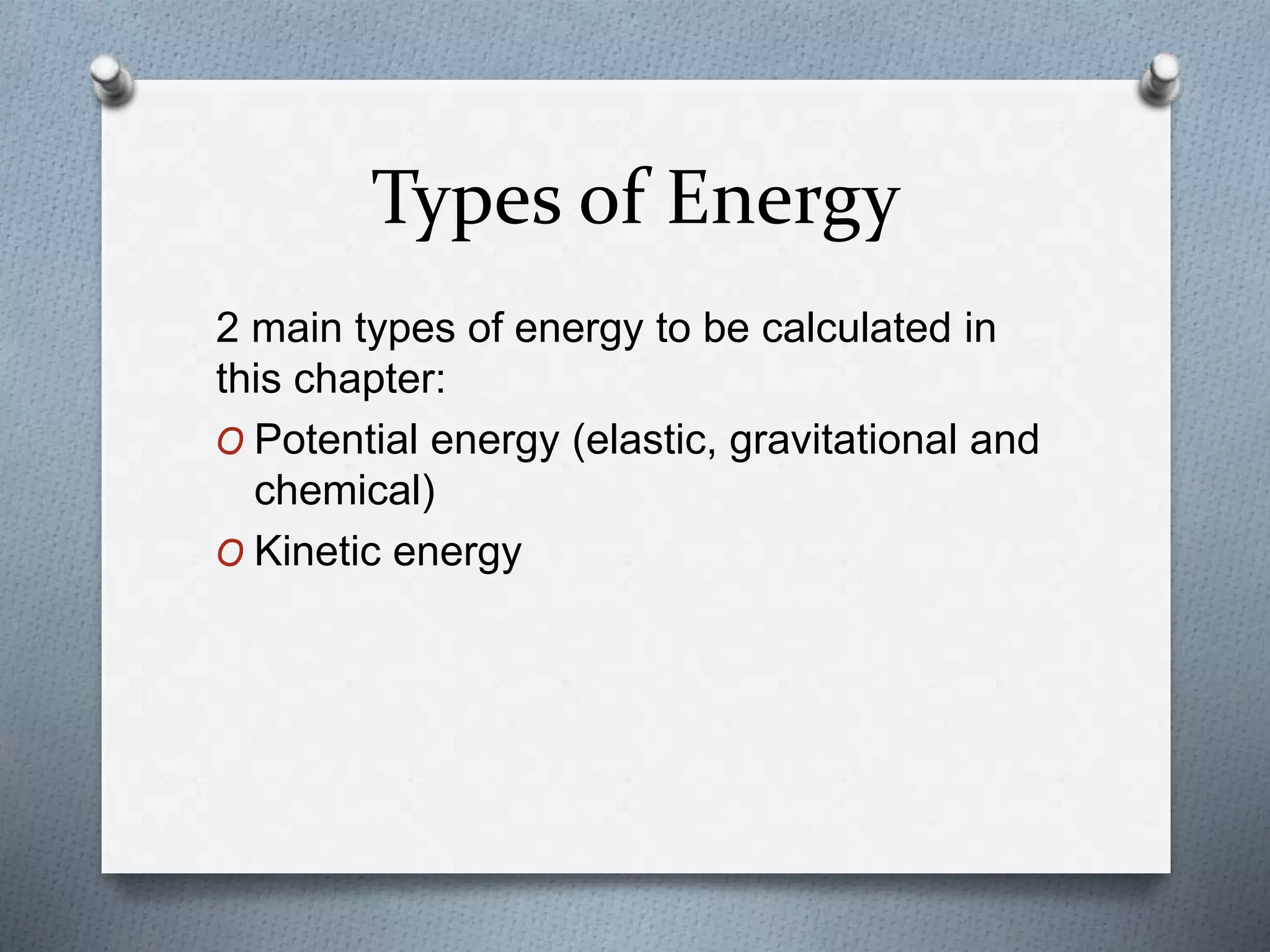 Types of Energy

2 main types of energy to be calculated in this chapter:

O Potential energy (elastic, gravitational and chemical)
O Kinetic energy